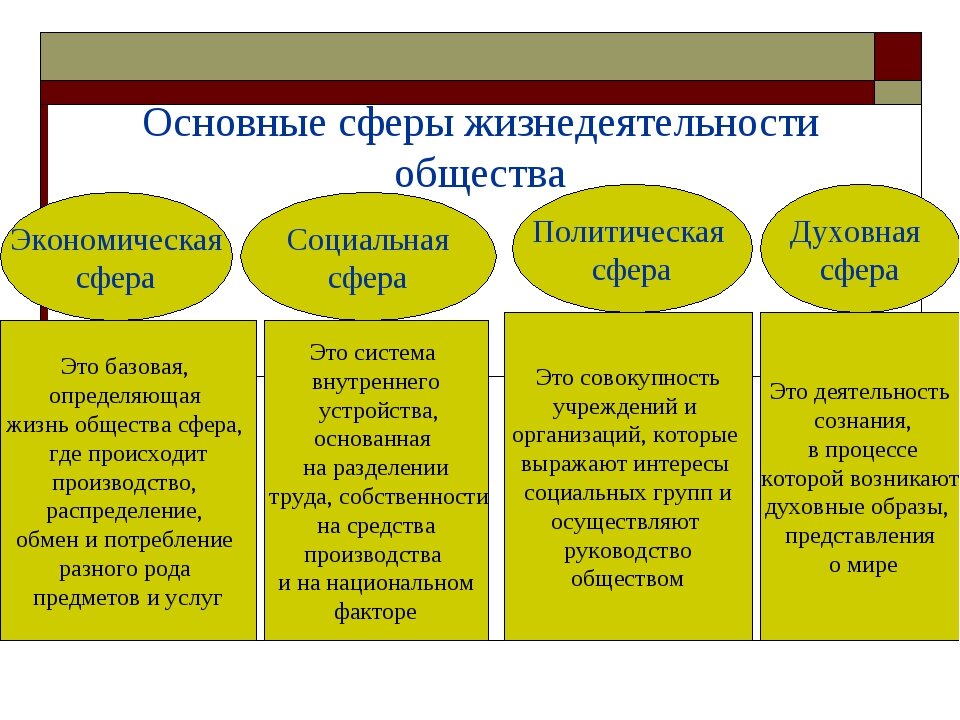 Основные сферы жизнедеятельности общества

Экономическая сфера

Социальная сфера

Политическая сфера

Духовная сфера

Это базовая, определяющая жизнь общества сфера, где происходит производство, распределение, обмен и потребление разного рода предметов и услуг

Это система внутреннего устройства, основанная на разделении труда, собственности на средства производства и на национальном факторе

Это совокупность учреждений и организаций, которые выражают интересы социальных групп и осуществляют руководство обществом

Это деятельность сознания, в процессе которой возникают духовные образы, представления о мире